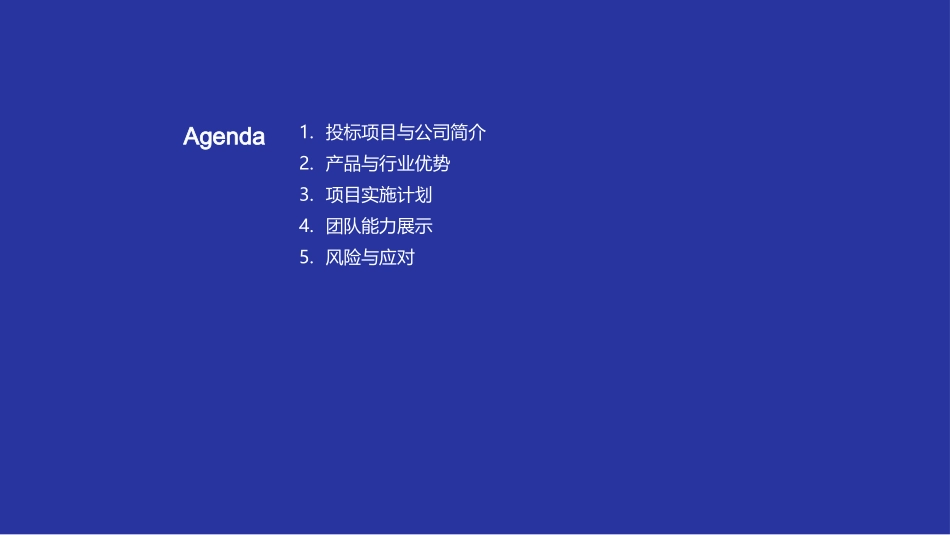 Agenda

1. 投标项目与公司简介
2. 产品与行业优势
3. 项目实施计划
4. 团队能力展示
5. 风险与应对